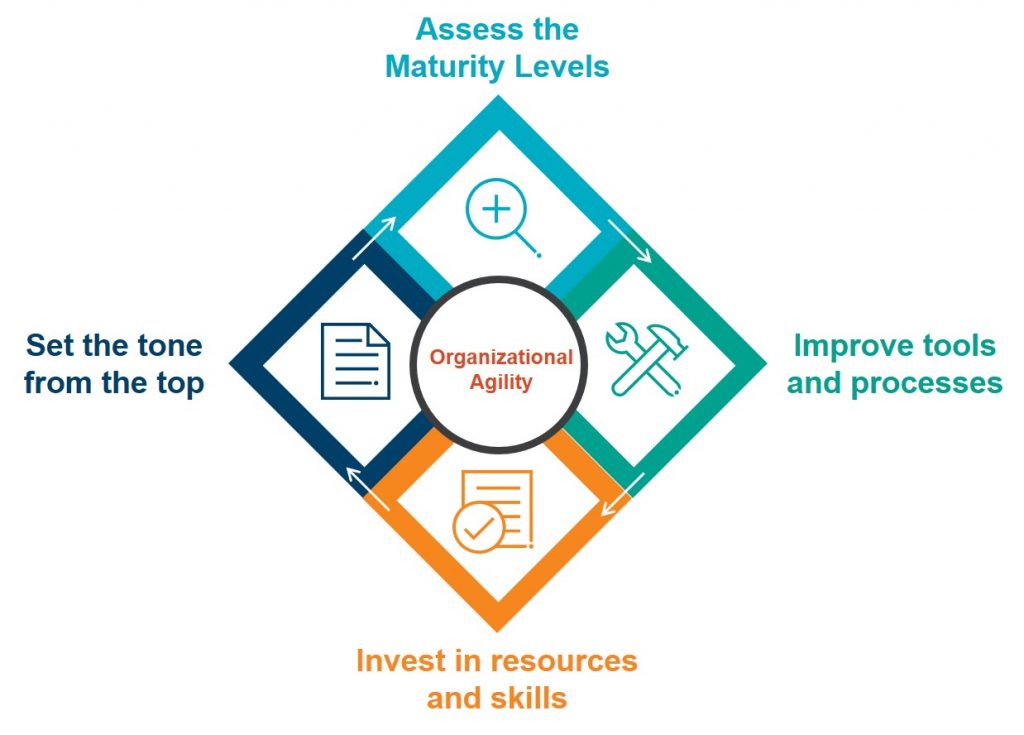 Assess the Maturity Levels

Set the tone from the top

Organizational Agility

Improve tools and processes

Invest in resources and skills